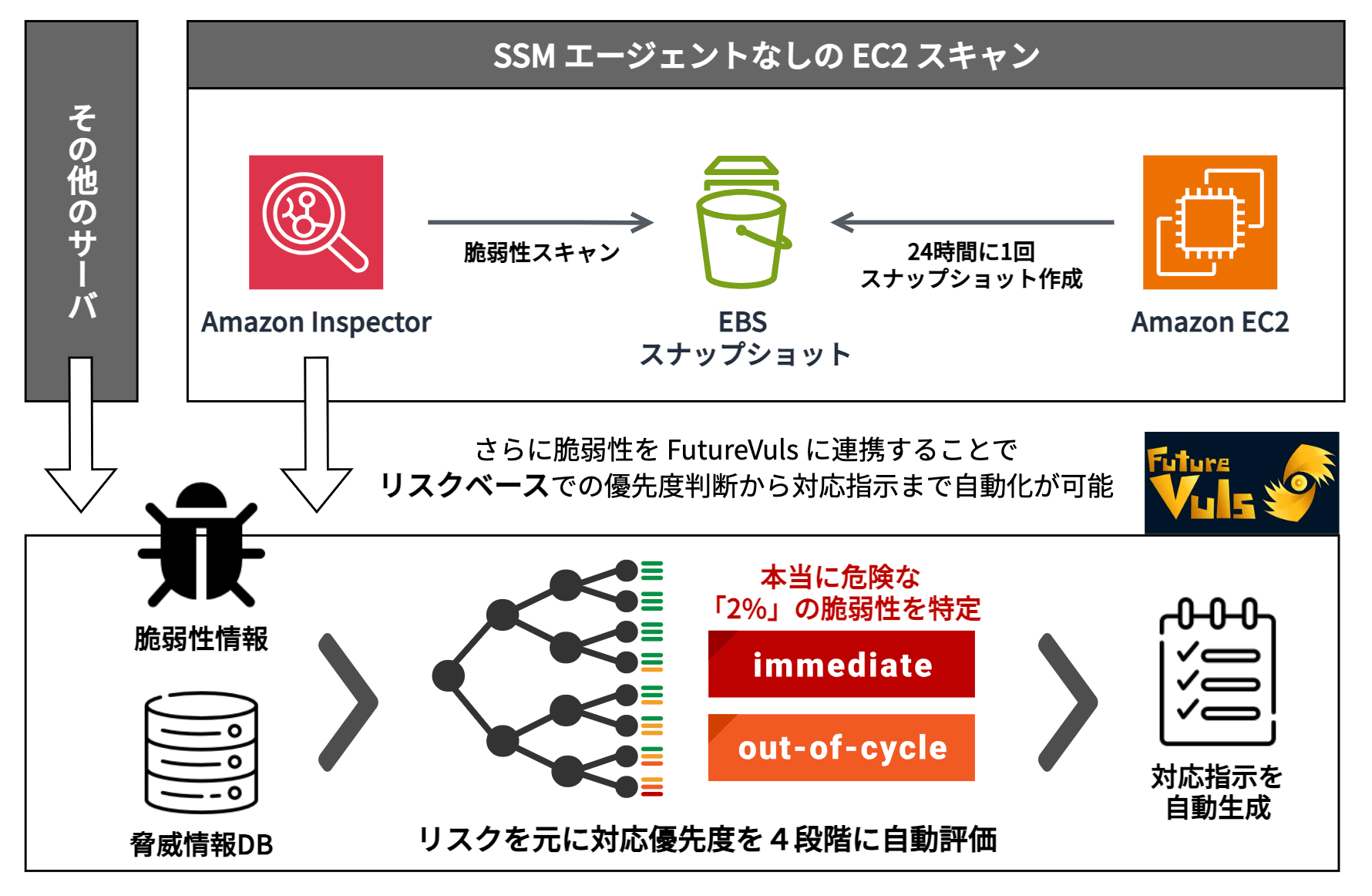 その他のサーバ

SSM エージェントなしの EC2 スキャン

Amazon Inspector

脆弱性スキャン

EBS
スナップショット

24時間に1回
スナップショット作成

Amazon EC2

さらに脆弱性を FutureVuls に連携することで
リスクベースでの優先度判断から対応指示まで自動化が可能

Future Vuls

脆弱性情報

脅威情報DB

本当に危険な
「2%」の脆弱性を特定

immediate

out-of-cycle

リスクを元に対応優先度を４段階に自動評価

対応指示を
自動生成